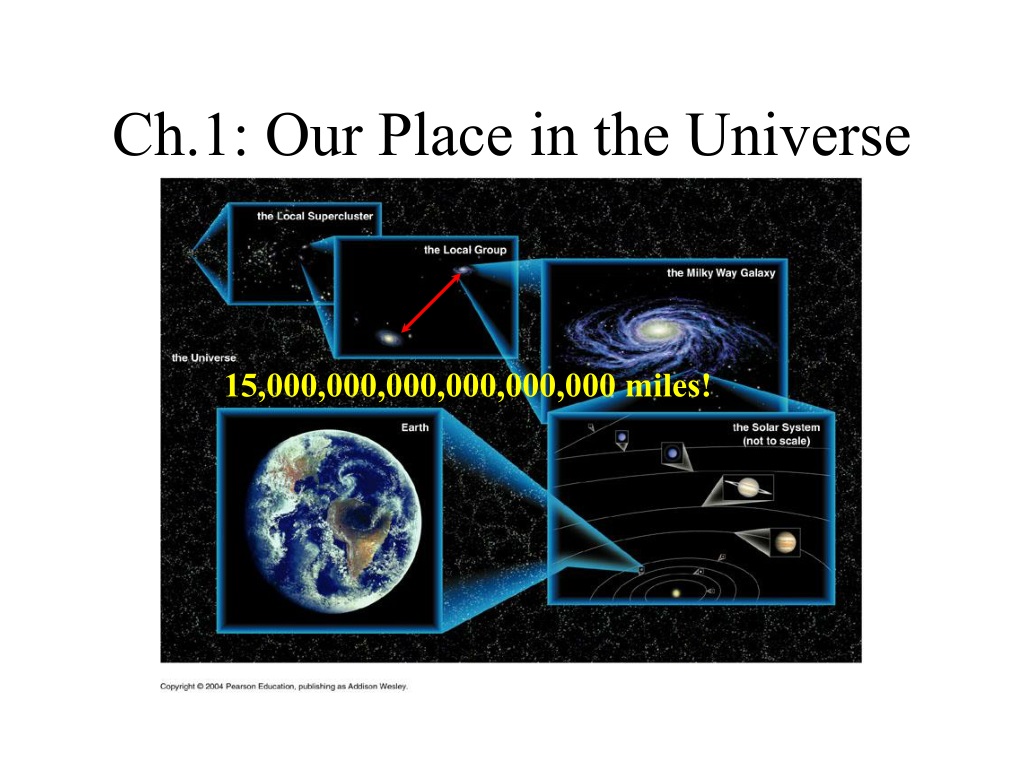 Ch.1: Our Place in the Universe

the Local Supercluster

the Local Group

the Milky Way Galaxy

the Universe

15,000,000,000,000,000,000 miles!

Earth

the Solar System (not to scale)

Copyright © 2004 Pearson Education, publishing as Addison Wesley.